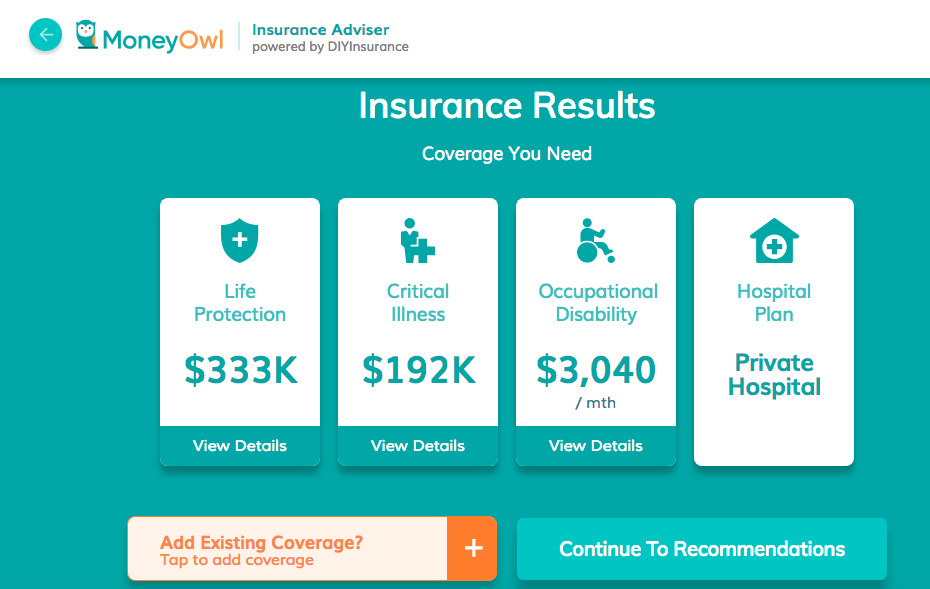 MoneyOwl

Insurance Adviser
powered by DIYInsurance

Insurance Results

Coverage You Need

Life Protection
$333K
View Details

Critical Illness
$192K
View Details

Occupational Disability
$3,040
/ mth
View Details

Hospital Plan
Private Hospital

Add Existing Coverage?
Tap to add coverage
+

Continue To Recommendations